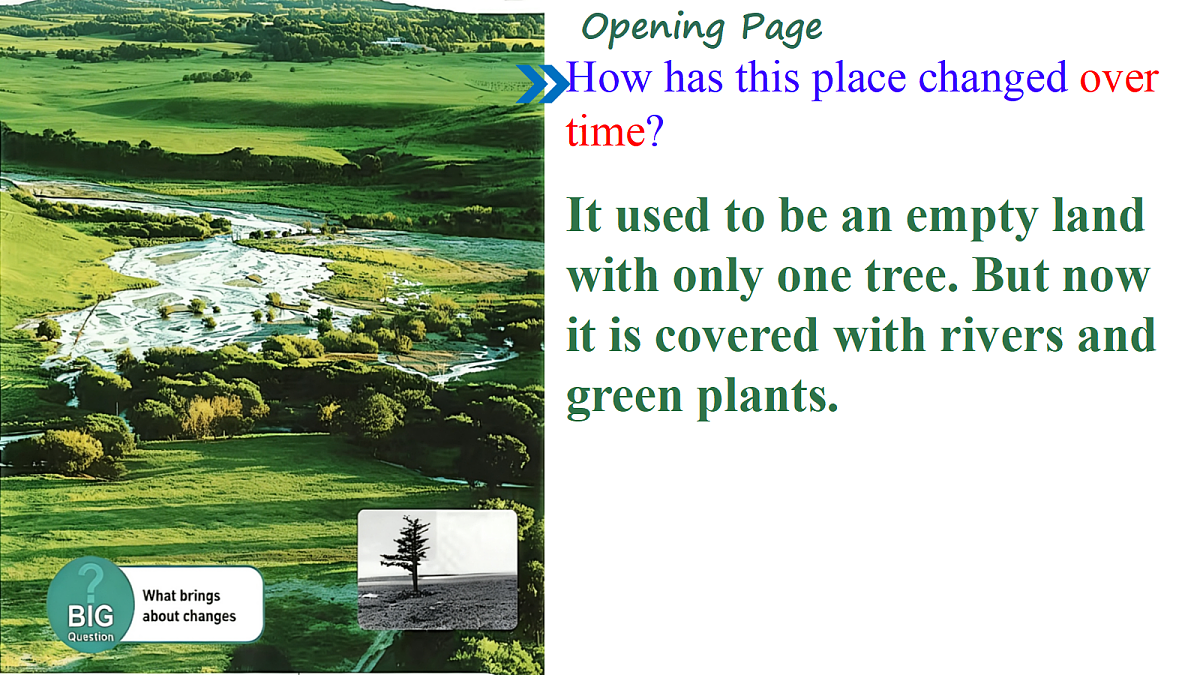 Opening Page

How has this place changed over time?

It used to be an empty land with only one tree. But now it is covered with rivers and green plants.

?
BIG
Question
What brings about changes